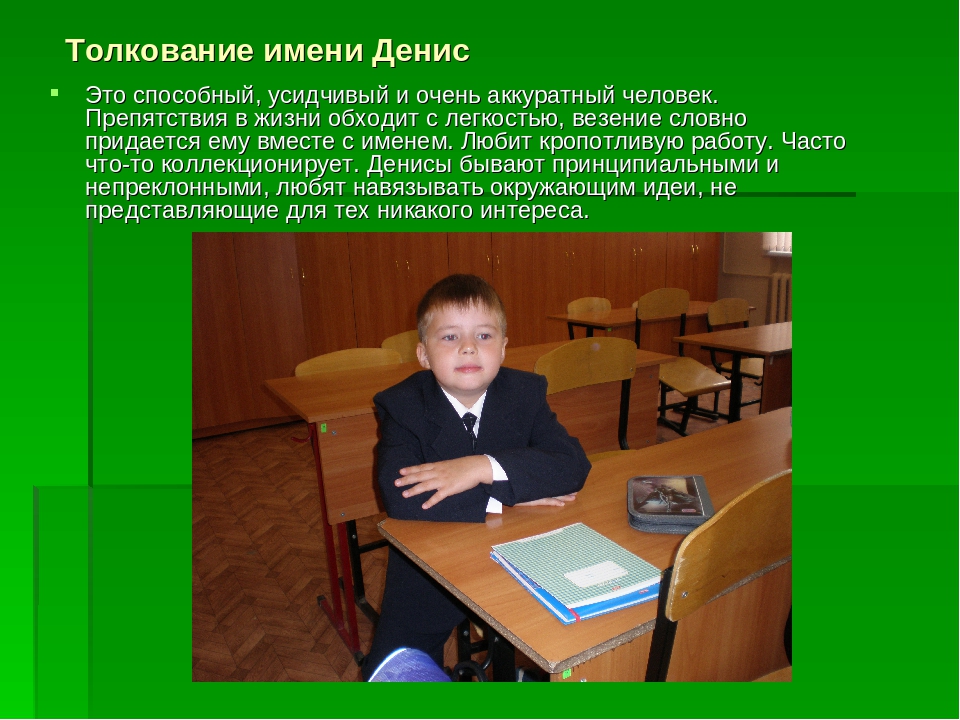 Толкование имени Денис

Это способный, усидчивый и очень аккуратный человек. Препятствия в жизни обходит с легкостью, везение словно придается ему вместе с именем. Любит кропотливую работу. Часто что-то коллекционирует. Денисы бывают принципиальными и непреклонными, любят навязывать окружающим идеи, не представляющие для тех никакого интереса.